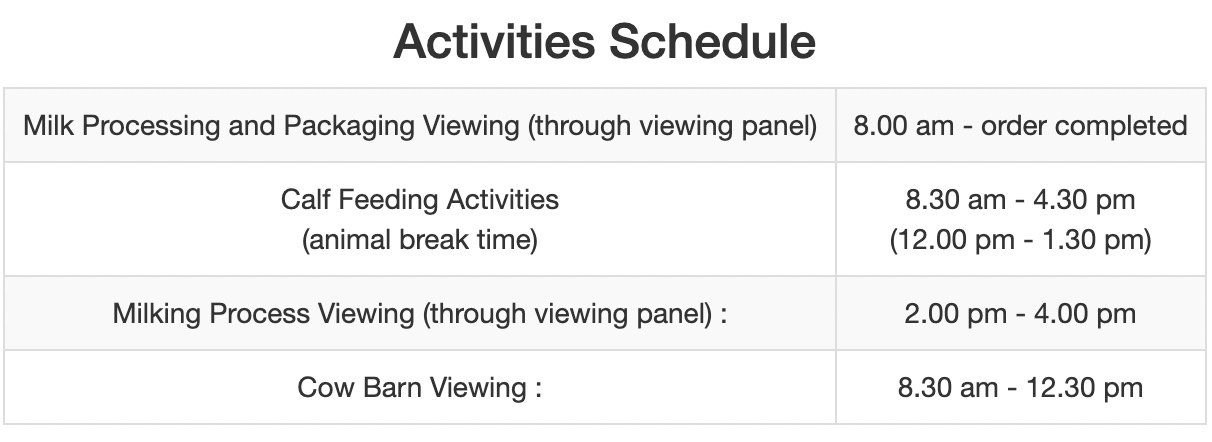 Activities Schedule

| | |
|---|---|
| Milk Processing and Packaging Viewing (through viewing panel) | 8.00 am - order completed |
| Calf Feeding Activities (animal break time) | 8.30 am - 4.30 pm (12.00 pm - 1.30 pm) |
| Milking Process Viewing (through viewing panel) : | 2.00 pm - 4.00 pm |
| Cow Barn Viewing : | 8.30 am - 12.30 pm |